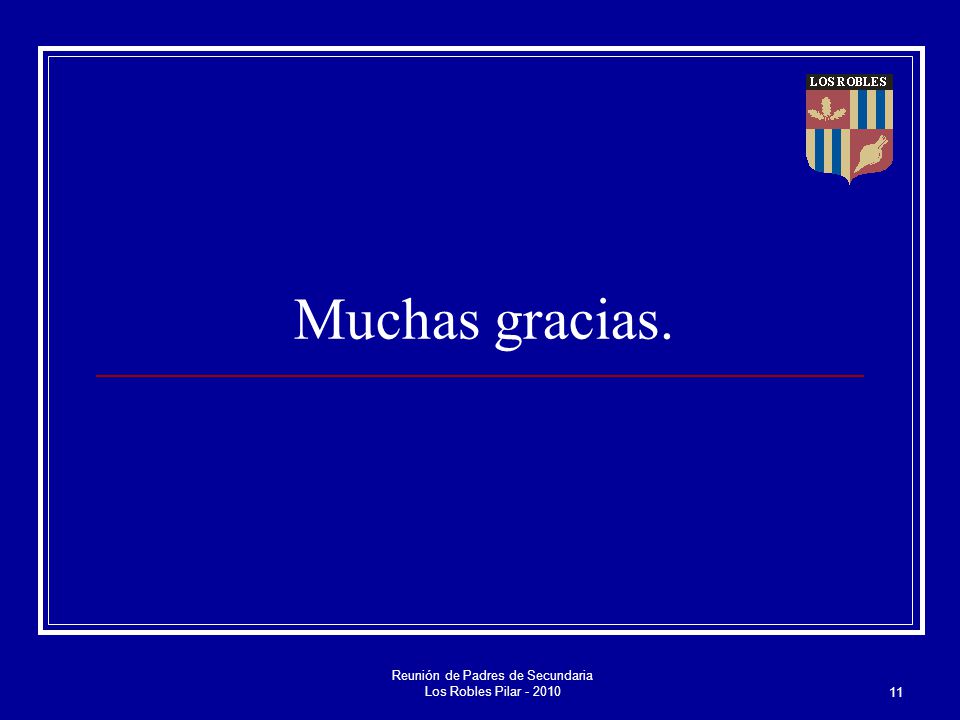 LOS ROBLES

Muchas gracias.

Reunión de Padres de Secundaria
Los Robles Pilar - 2010

11